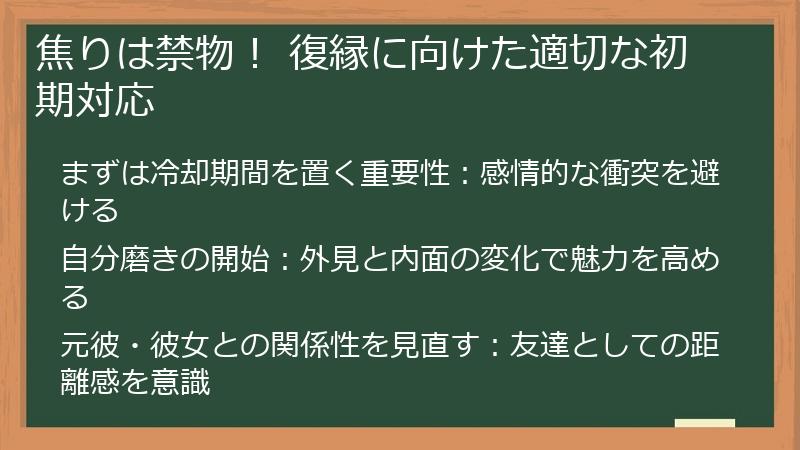 焦りは禁物！ 復縁に向けた適切な初期対応

まずは冷却期間を置く重要性：感情的な衝突を避ける

自分磨きの開始：外見と内面の変化で魅力を高める

元彼・彼女との関係性を見直す：友達としての距離感を意識